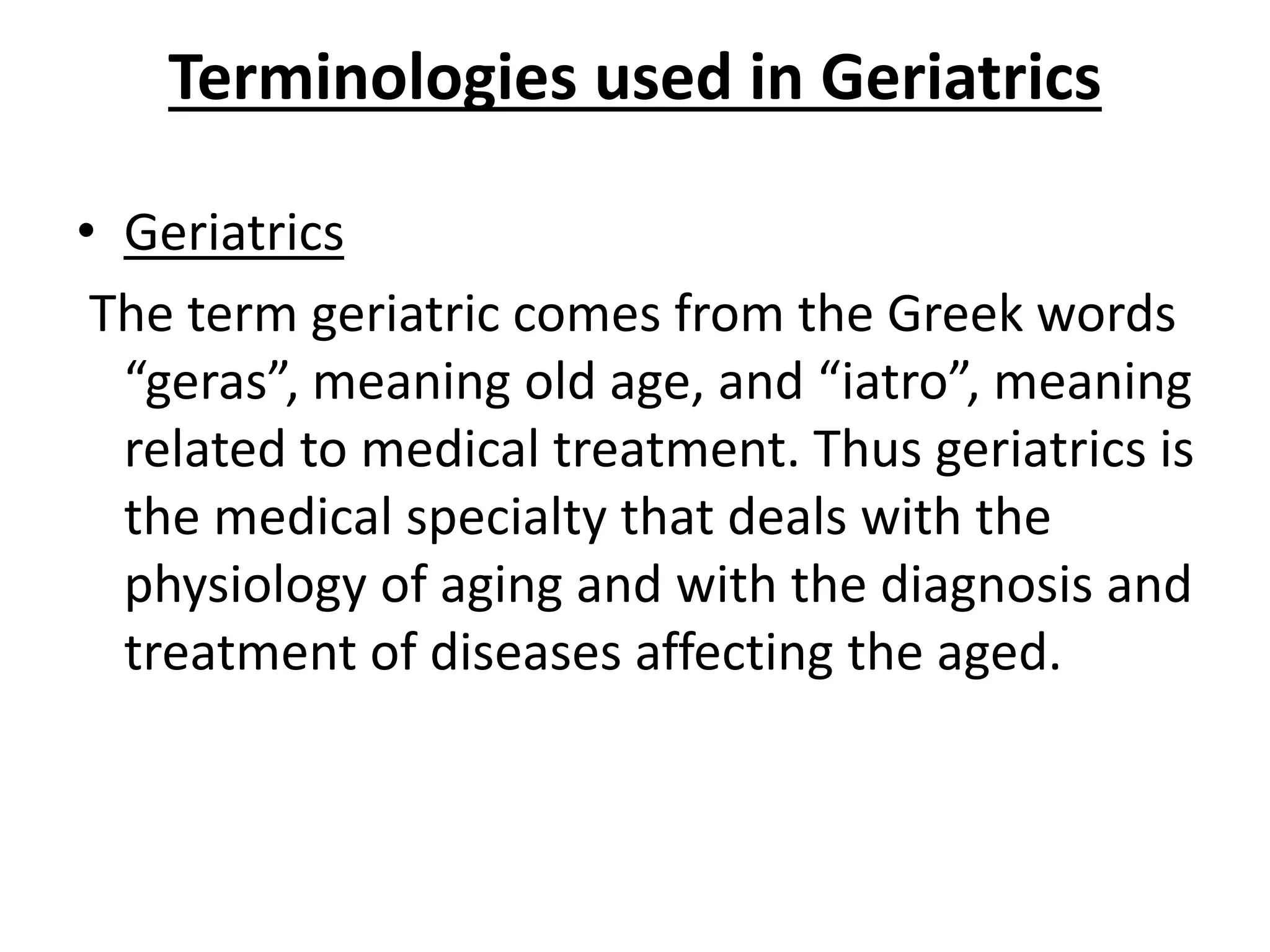 Terminologies used in Geriatrics

• Geriatrics

The term geriatric comes from the Greek words “geras”, meaning old age, and “iatro”, meaning related to medical treatment. Thus geriatrics is the medical specialty that deals with the physiology of aging and with the diagnosis and treatment of diseases affecting the aged.